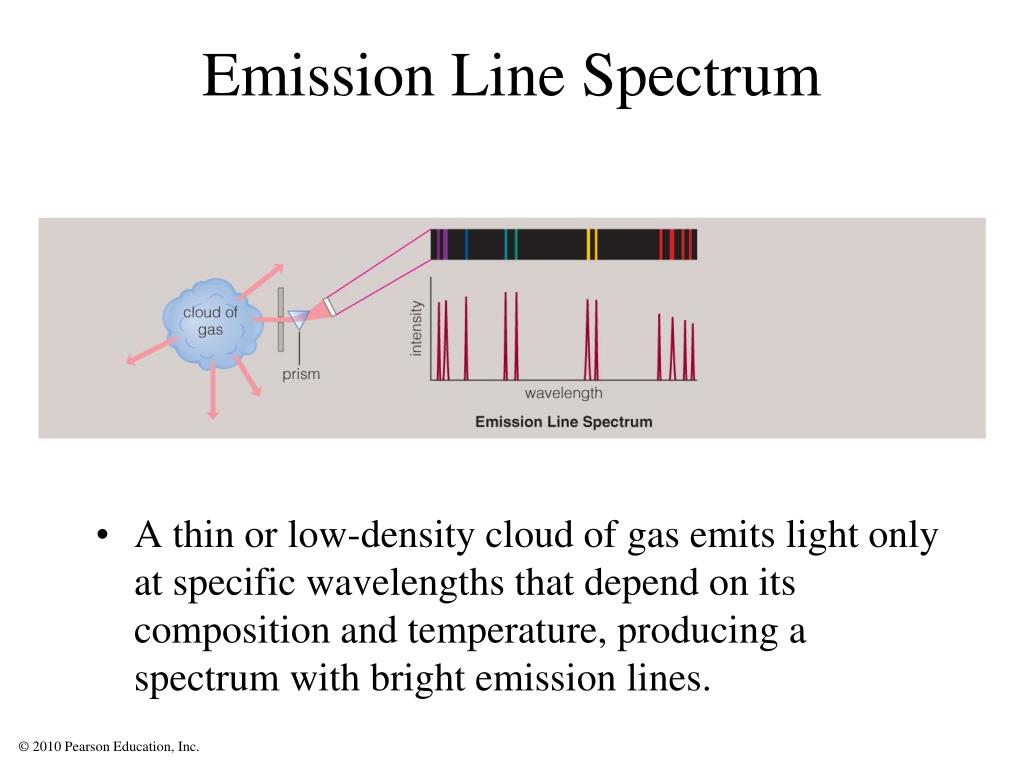 Emission Line Spectrum

cloud of gas

prism

intensity

wavelength

Emission Line Spectrum

• A thin or low-density cloud of gas emits light only at specific wavelengths that depend on its composition and temperature, producing a spectrum with bright emission lines.

© 2010 Pearson Education, Inc.